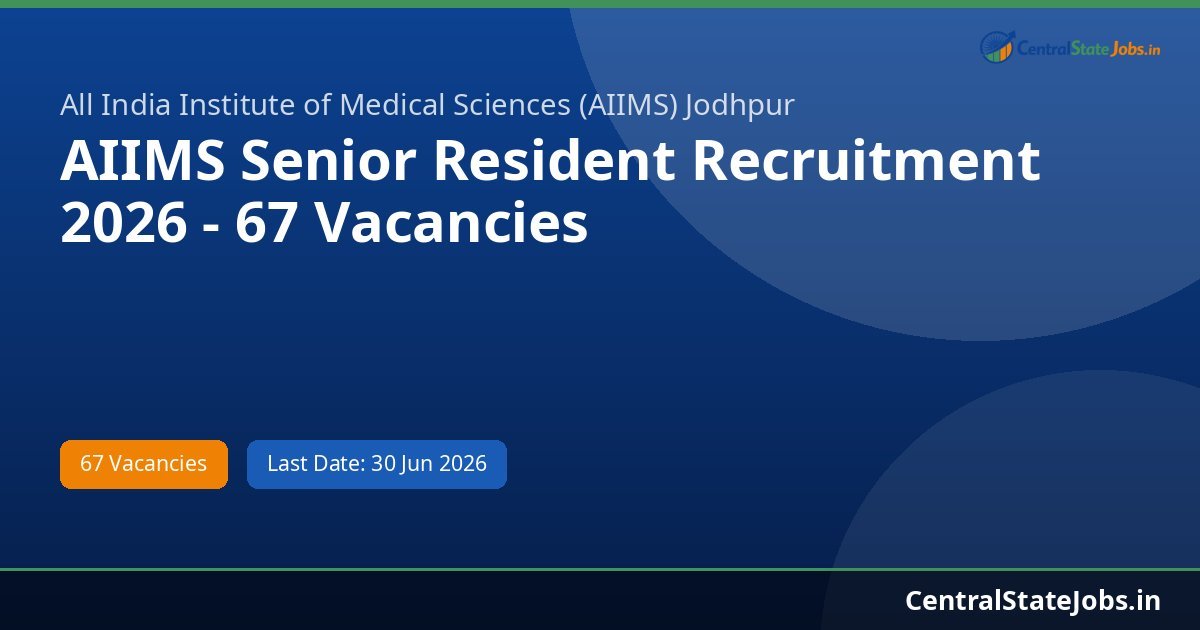 CentralStateJobs.in

All India Institute of Medical Sciences (AIIMS) Jodhpur

AIIMS Senior Resident Recruitment 2026 - 67 Vacancies

67 Vacancies

Last Date: 30 Jun 2026

CentralStateJobs.in